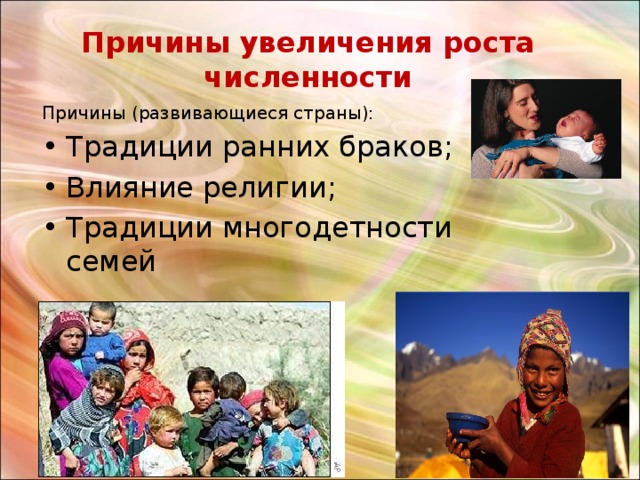 Причины увеличения роста численности

Причины (развивающиеся страны):

• Традиции ранних браков;
• Влияние религии;
• Традиции многодетности семей